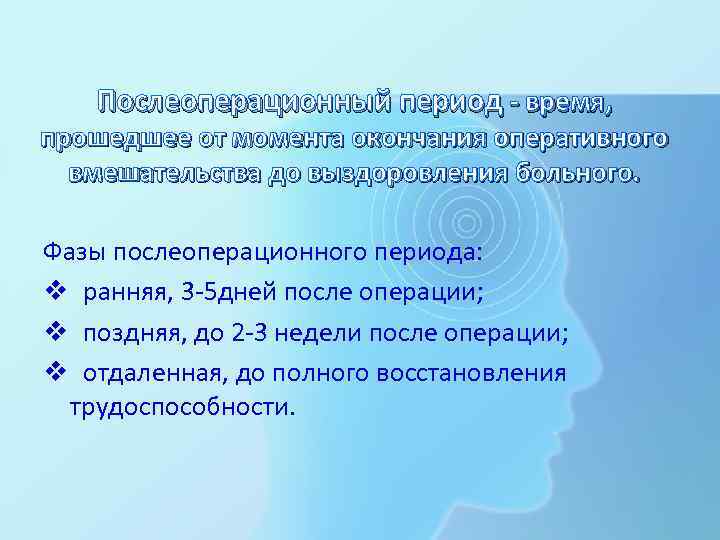 Послеоперационный период - время, прошедшее от момента окончания оперативного вмешательства до выздоровления больного.

Фазы послеоперационного периода:
❖ ранняя, 3-5дней после операции;
❖ поздняя, до 2-3 недели после операции;
❖ отдаленная, до полного восстановления трудоспособности.